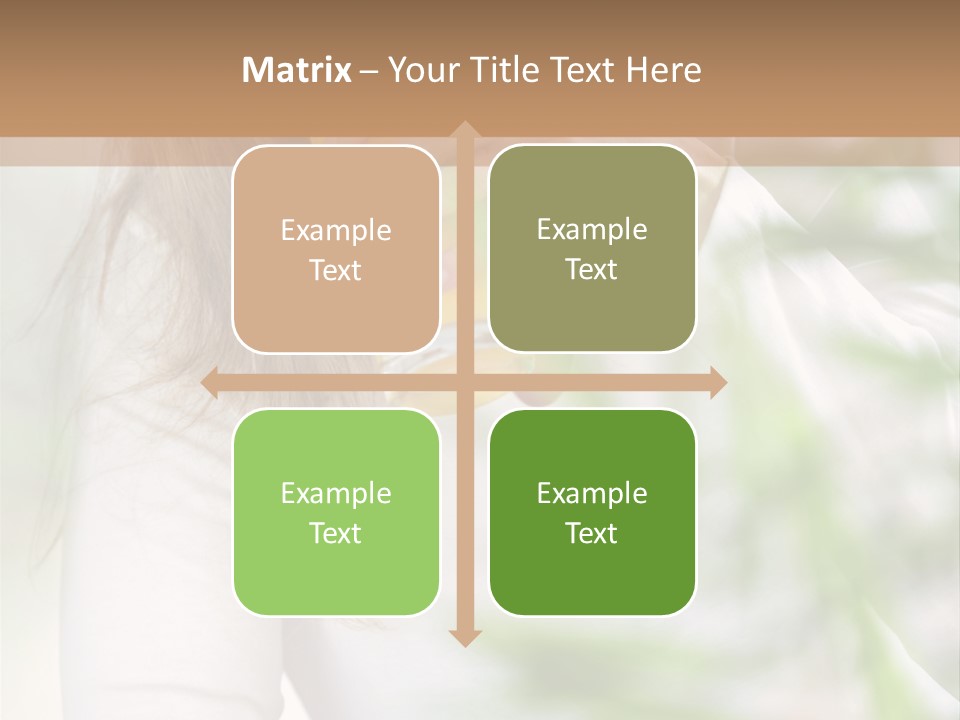 Matrix – Your Title Text Here

Example Text

Example Text

Example Text

Example Text